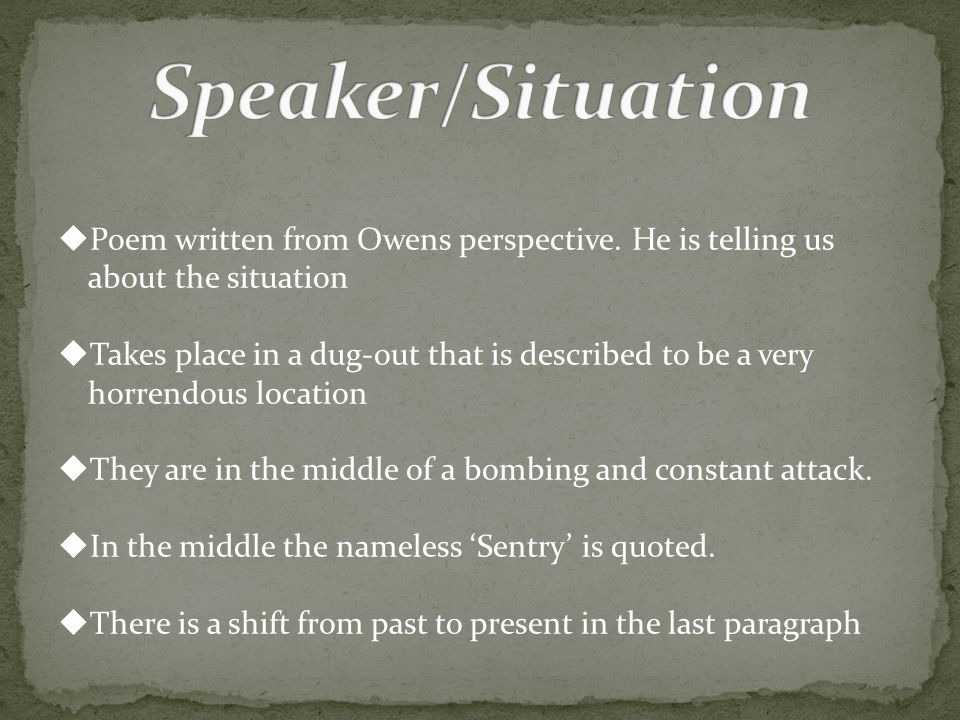 Speaker/Situation

◆Poem written from Owens perspective. He is telling us about the situation

◆Takes place in a dug-out that is described to be a very horrendous location

◆They are in the middle of a bombing and constant attack.

◆In the middle the nameless ‘Sentry’ is quoted.

◆There is a shift from past to present in the last paragraph